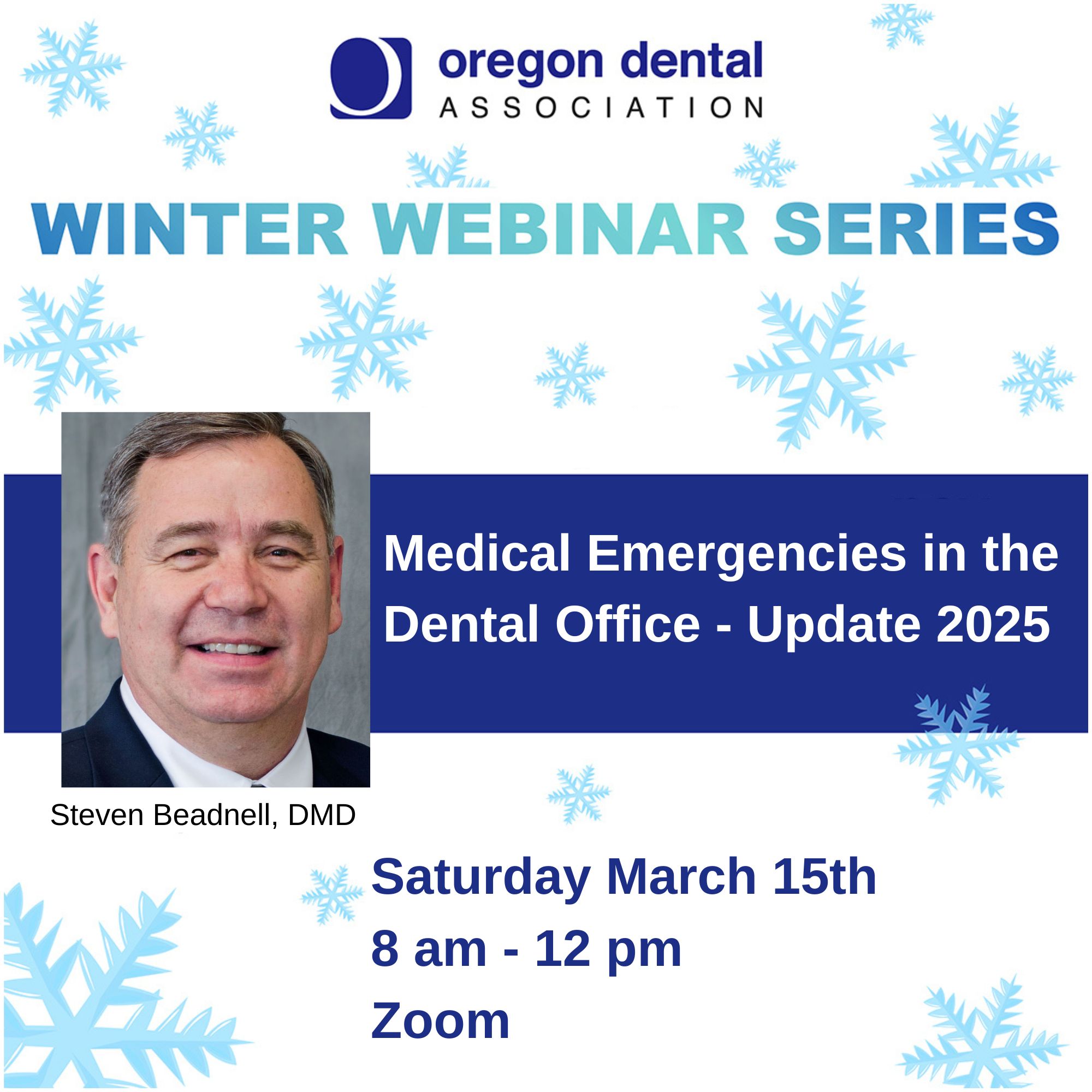 oregon dental
ASSOCIATION

WINTER WEBINAR SERIES

Medical Emergencies in the Dental Office - Update 2025

Steven Beadnell, DMD

Saturday March 15th
8 am - 12 pm
Zoom